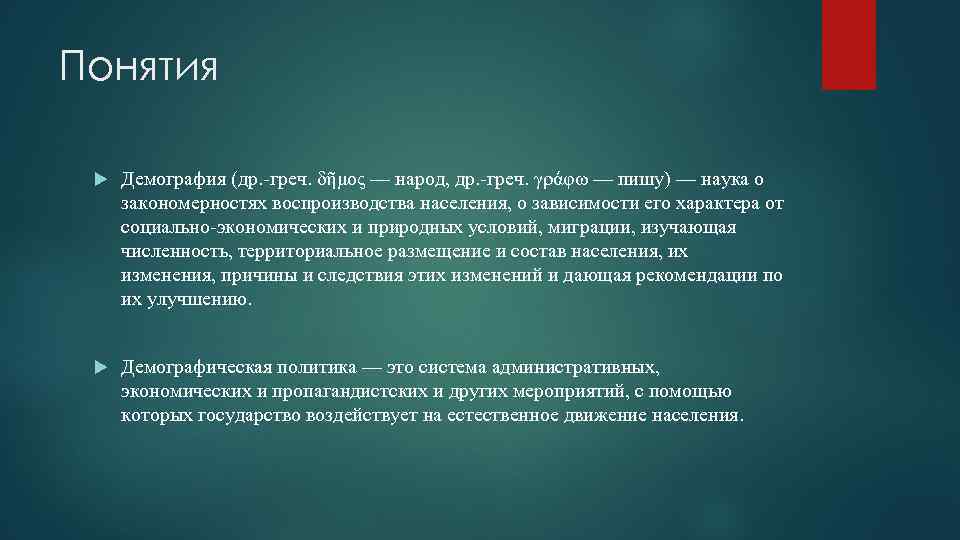 Понятия

Демография (др.-греч. δῆμος — народ, др.-греч. γράφω — пишу) — наука о закономерностях воспроизводства населения, о зависимости его характера от социально-экономических и природных условий, миграции, изучающая численность, территориальное размещение и состав населения, их изменения, причины и следствия этих изменений и дающая рекомендации по их улучшению.

Демографическая политика — это система административных, экономических и пропагандистских и других мероприятий, с помощью которых государство воздействует на естественное движение населения.